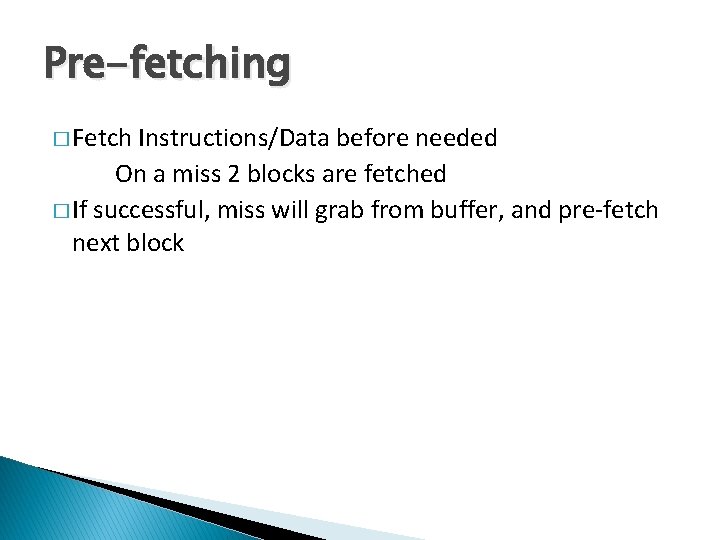 Pre-fetching

□ Fetch Instructions/Data before needed

On a miss 2 blocks are fetched

□ If successful, miss will grab from buffer, and pre-fetch next block